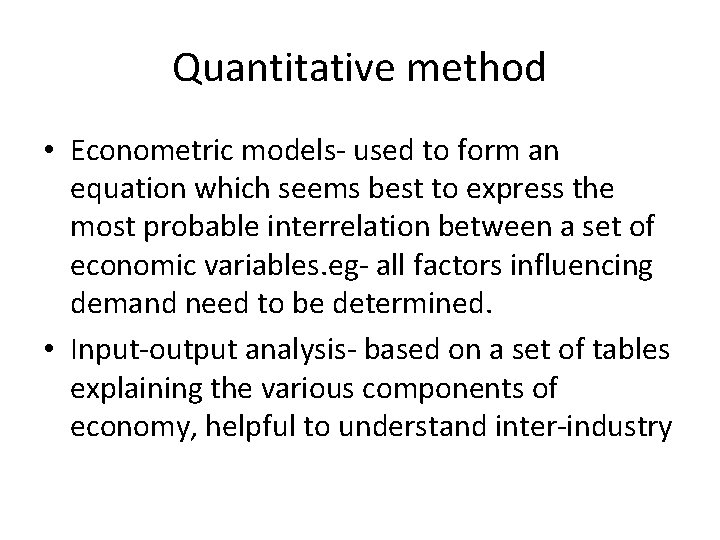 Quantitative method

• Econometric models- used to form an equation which seems best to express the most probable interrelation between a set of economic variables.eg- all factors influencing demand need to be determined.

• Input-output analysis- based on a set of tables explaining the various components of economy, helpful to understand inter-industry